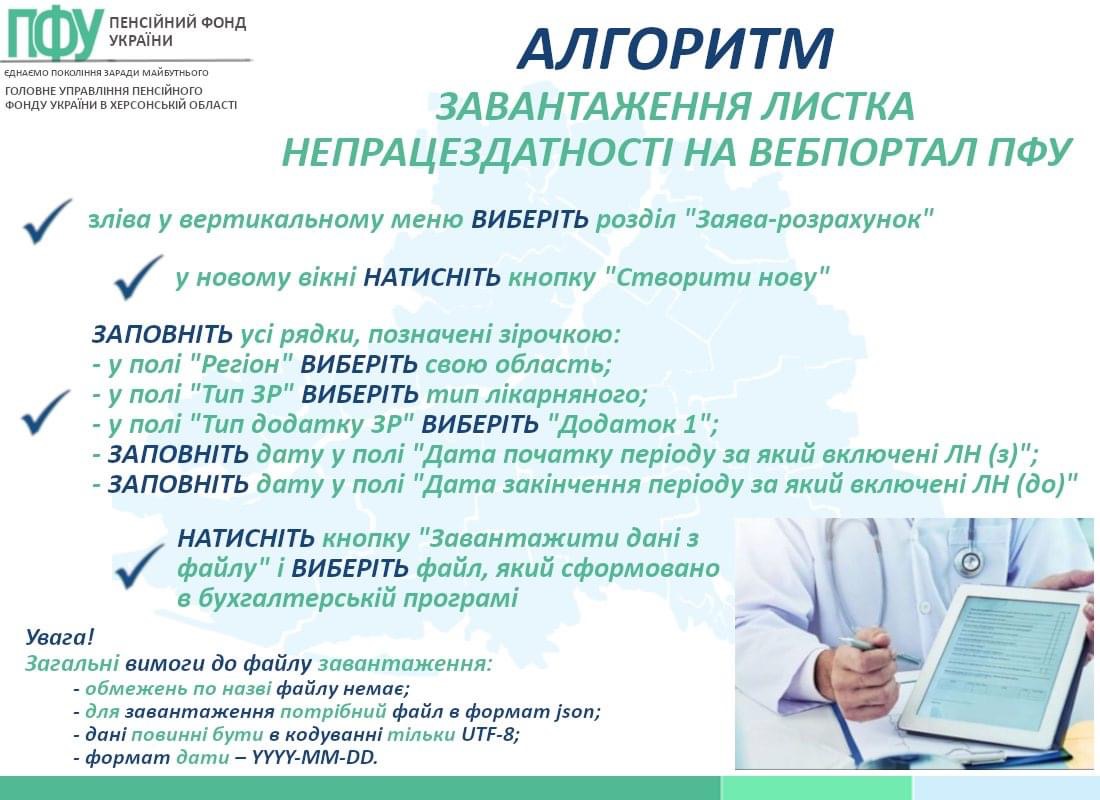 ПФУ ПЕНСІЙНИЙ ФОНД УКРАЇНИ
ЄДНАЄМО ПОКОЛІННЯ ЗАРАДИ МАЙБУТНЬОГО
ГОЛОВНЕ УПРАВЛІННЯ ПЕНСІЙНОГО ФОНДУ УКРАЇНИ В ХЕРСОНСЬКІЙ ОБЛАСТІ

АЛГОРИТМ

ЗАВАНТАЖЕННЯ ЛИСТКА НЕПРАЦЕЗДАТНОСТІ НА ВЕБПОРТАЛ ПФУ

зліва у вертикальному меню ВИБЕРІТЬ розділ "Заява-розрахунок"

у новому вікні НАТИСНІТЬ кнопку "Створити нову"

ЗАПОВНІТЬ усі рядки, позначені зірочкою:
- у полі "Регіон" ВИБЕРІТЬ свою область;
- у полі "Тип ЗР" ВИБЕРІТЬ тип лікарняного;
- у полі "Тип додатку ЗР" ВИБЕРІТЬ "Додаток 1";
- ЗАПОВНІТЬ дату у полі "Дата початку періоду за який включені ЛН (з)";
- ЗАПОВНІТЬ дату у полі "Дата закінчення періоду за який включені ЛН (до)"

НАТИСНІТЬ кнопку "Завантажити дані з файлу" і ВИБЕРІТЬ файл, який сформовано в бухгалтерській програмі

Увага!
Загальні вимоги до файлу завантаження:
- обмежень по назві файлу немає;
- для завантаження потрібний файл в формат json;
- дані повинні бути в кодуванні тільки UTF-8;
- формат дати – YYYY-MM-DD.